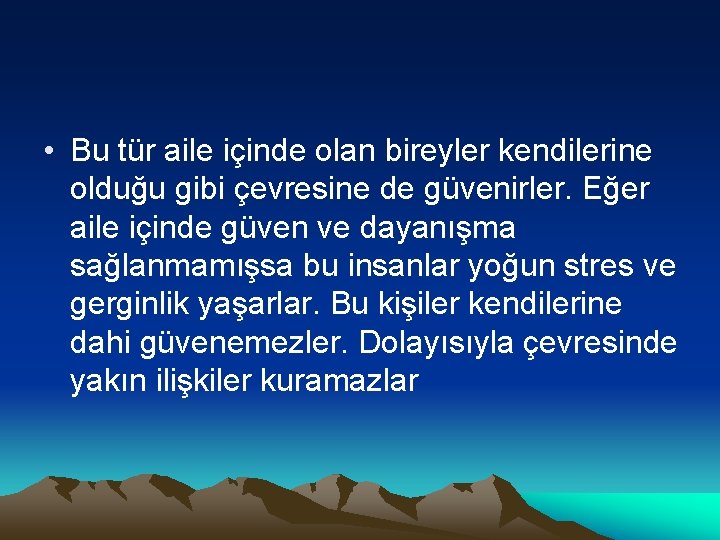 • Bu tür aile içinde olan bireyler kendilerine olduğu gibi çevresine de güvenirler. Eğer aile içinde güven ve dayanışma sağlanmamışsa bu insanlar yoğun stres ve gerginlik yaşarlar. Bu kişiler kendilerine dahi güvenemezler. Dolayısıyla çevresinde yakın ilişkiler kuramazlar